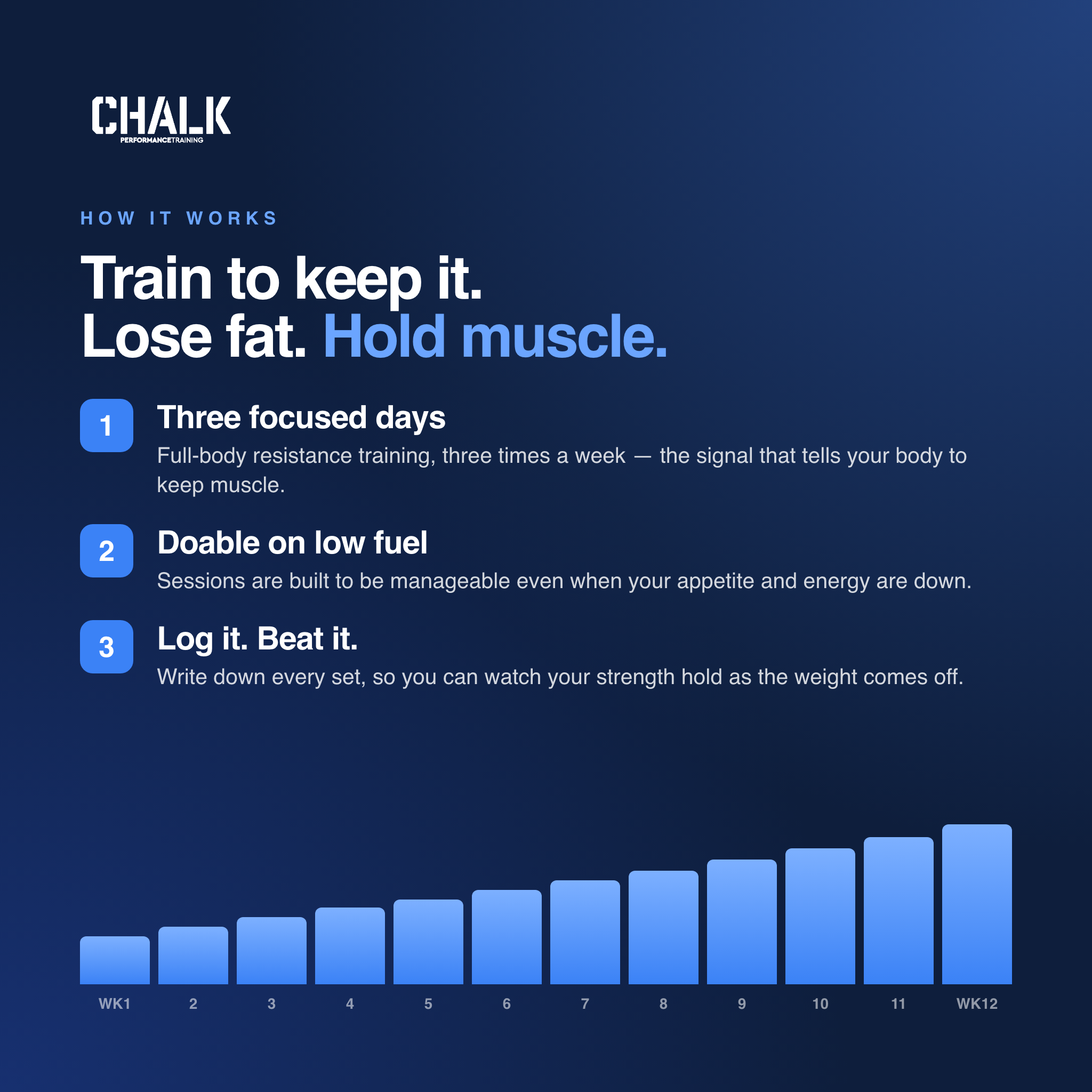 CHALK
PERFORMANCETRAINING

HOW IT WORKS

Train to keep it.
Lose fat. Hold muscle.

1
Three focused days
Full-body resistance training, three times a week — the signal that tells your body to keep muscle.

2
Doable on low fuel
Sessions are built to be manageable even when your appetite and energy are down.

3
Log it. Beat it.
Write down every set, so you can watch your strength hold as the weight comes off.

WK1 2 3 4 5 6 7 8 9 10 11 WK12